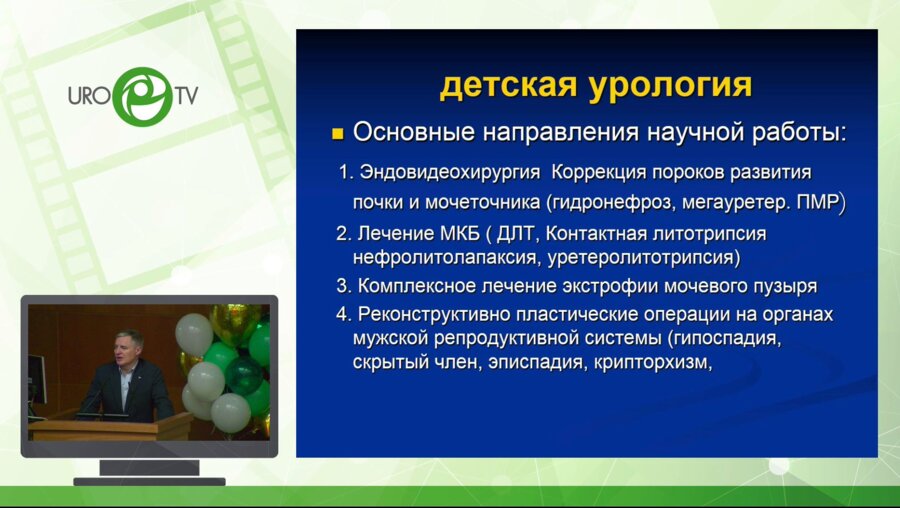 URO TV

детская урология

Основные направления научной работы:

1. Эндовидеохирургия Коррекция пороков развития почки и мочеточника (гидронефроз, мегауретер. ПМР)
2. Лечение МКБ ( ДЛТ, Контактная литотрипсия нефролитолапаксия, уретеролитотрипсия)
3. Комплексное лечение экстрофии мочевого пузыря
4. Реконструктивно пластические операции на органах мужской репродуктивной системы (гипоспадия, скрытый член, эписпадия, крипторхизм,